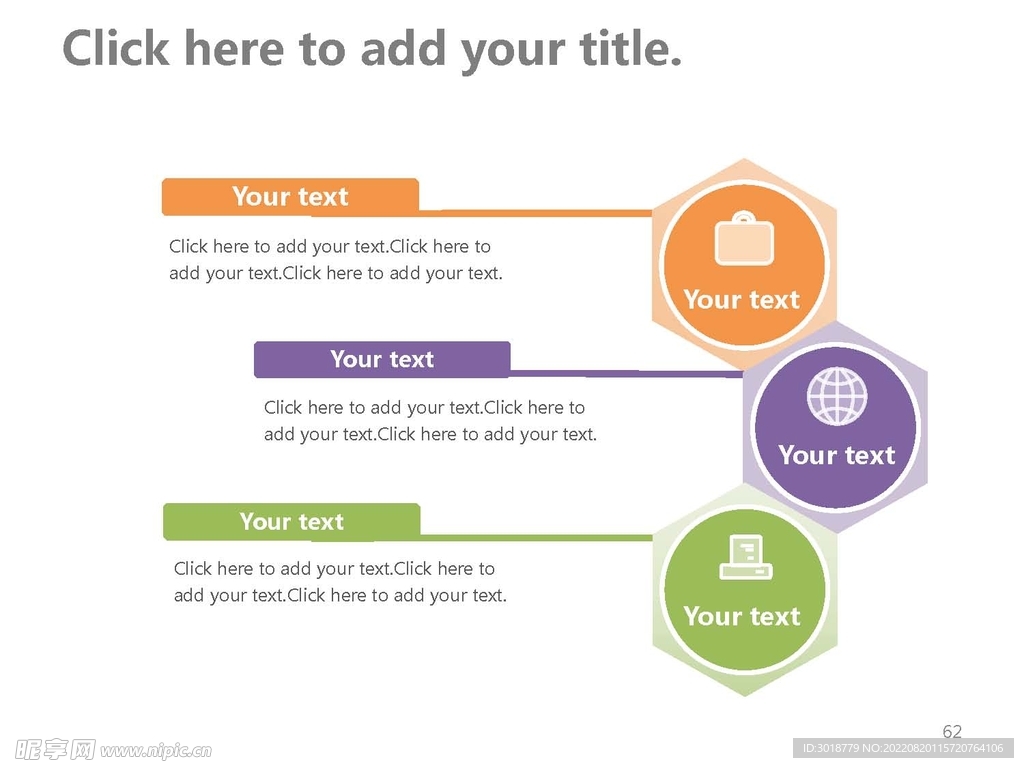 Click here to add your title.

Your text

Click here to add your text.Click here to add your text.Click here to add your text.

Your text

Your text

Click here to add your text.Click here to add your text.Click here to add your text.

Your text

Your text

Click here to add your text.Click here to add your text.Click here to add your text.

Your text

62

昵享网 www.nipic.cn

ID:3018779 NO:20220820115720764106